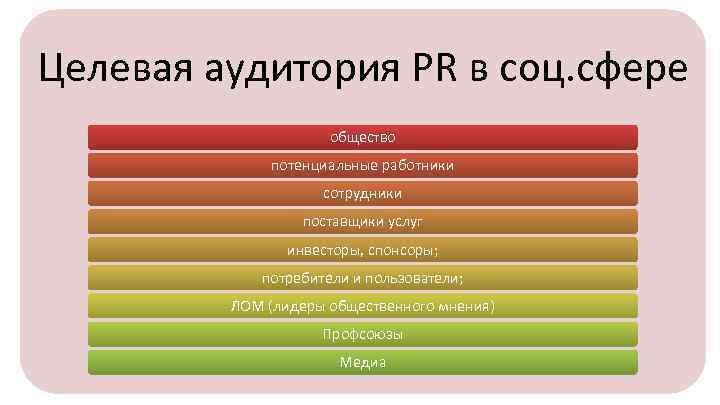 Целевая аудитория PR в соц.сфере

общество

потенциальные работники

сотрудники

поставщики услуг

инвесторы, спонсоры;

потребители и пользователи;

ЛОМ (лидеры общественного мнения)

Профсоюзы

Медиа